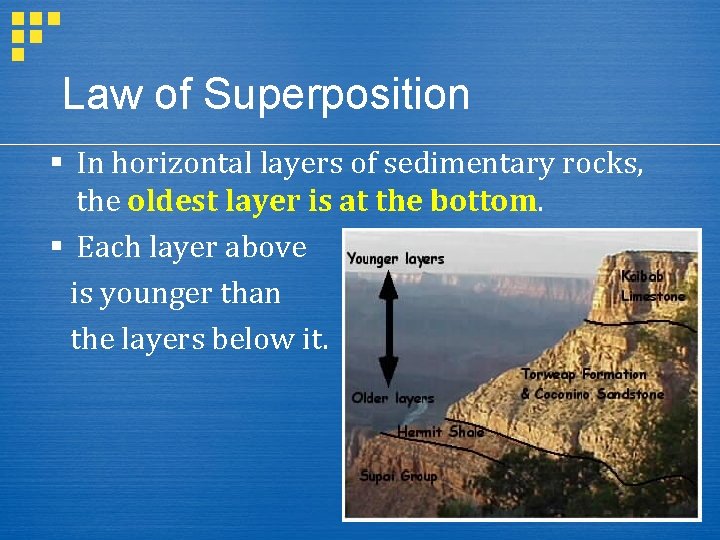 Law of Superposition

▪ In horizontal layers of sedimentary rocks, the oldest layer is at the bottom.

▪ Each layer above is younger than the layers below it.

Younger layers

Older layers

Kaibab Limestone

Torweap Formation & Coconino Sandstone

Hermit Shale

Supai Group